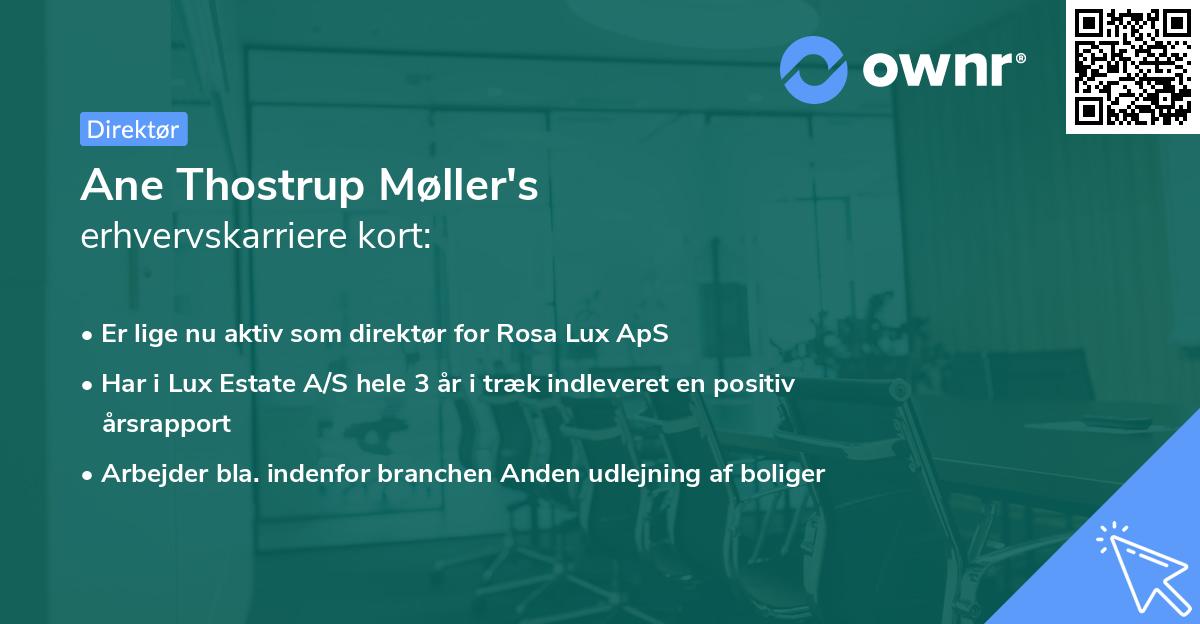 ownr®

Direktør

Ane Thostrup Møller's
erhvervskarriere kort:

• Er lige nu aktiv som direktør for Rosa Lux ApS
• Har i Lux Estate A/S hele 3 år i træk indleveret en positiv årsrapport
• Arbejder bla. indenfor branchen Anden udlejning af boliger